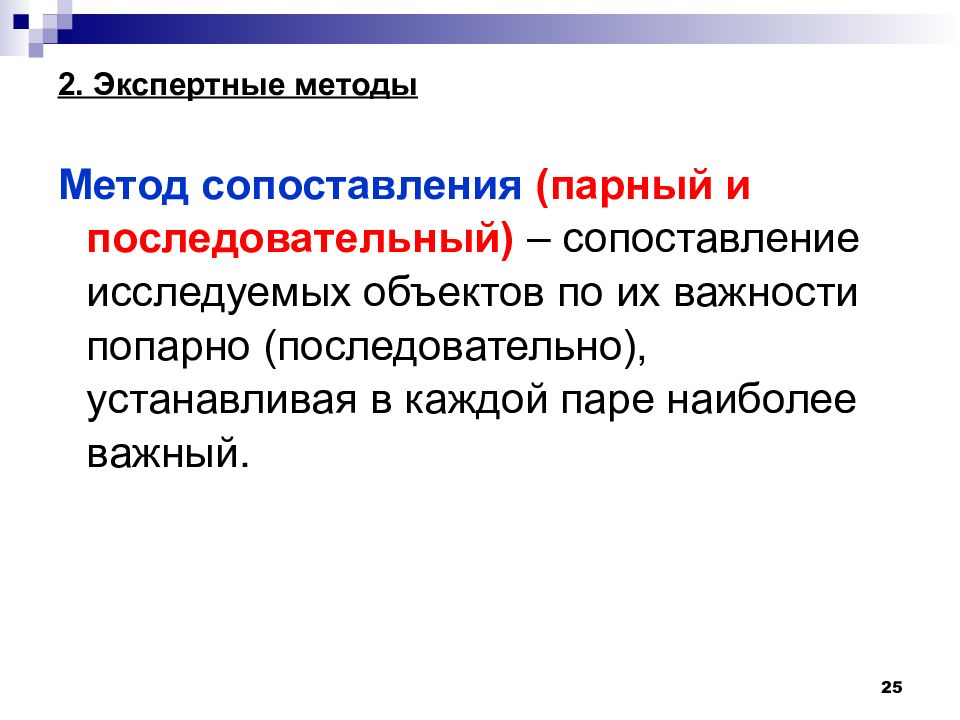 2. Экспертные методы

Метод сопоставления (парный и последовательный) – сопоставление исследуемых объектов по их важности попарно (последовательно), устанавливая в каждой паре наиболее важный.

25